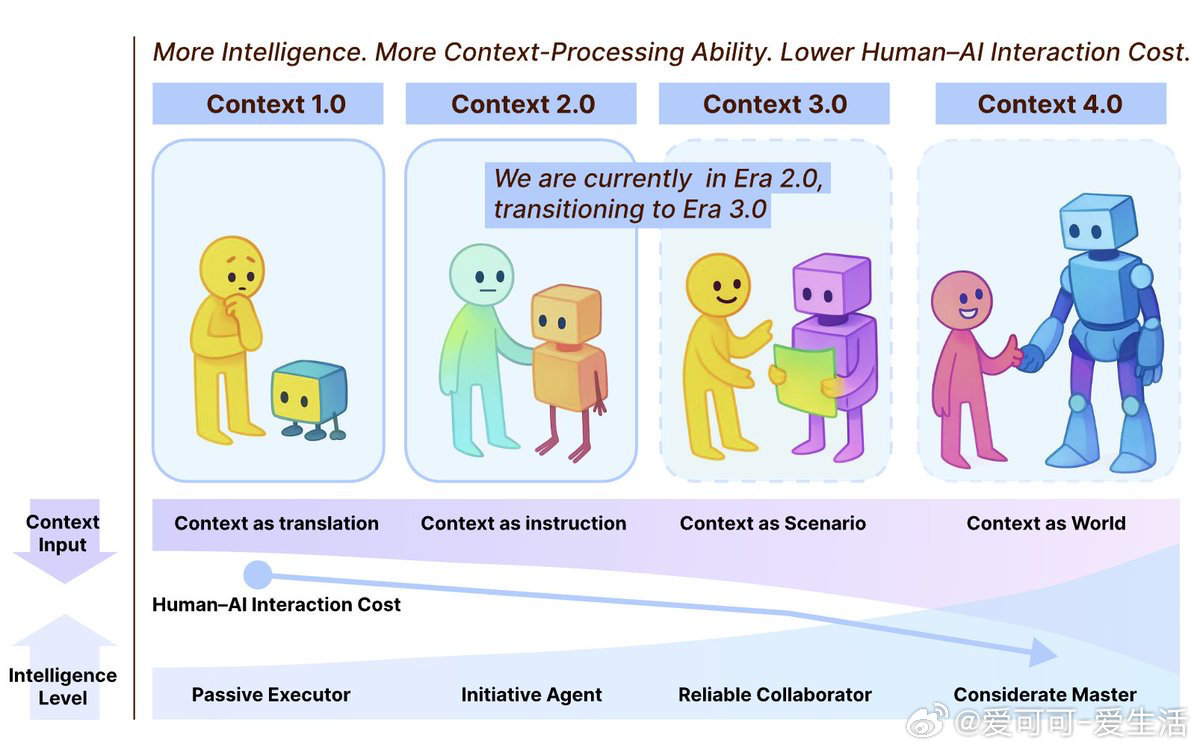 More Intelligence. More Context-Processing Ability. Lower Human–AI Interaction Cost.

Context 1.0

Context 2.0

Context 3.0

Context 4.0

We are currently in Era 2.0, transitioning to Era 3.0

Context Input

Context as translation

Context as instruction

Context as Scenario

Context as World

Human–AI Interaction Cost

Intelligence Level

Passive Executor

Initiative Agent

Reliable Collaborator

Considerate Master

@爱可可-爱生活